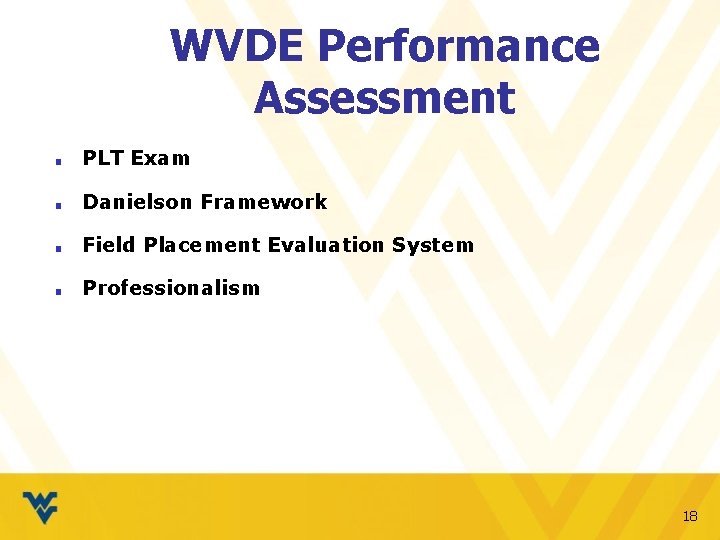 WVDE Performance Assessment

- PLT Exam
- Danielson Framework
- Field Placement Evaluation System
- Professionalism

18